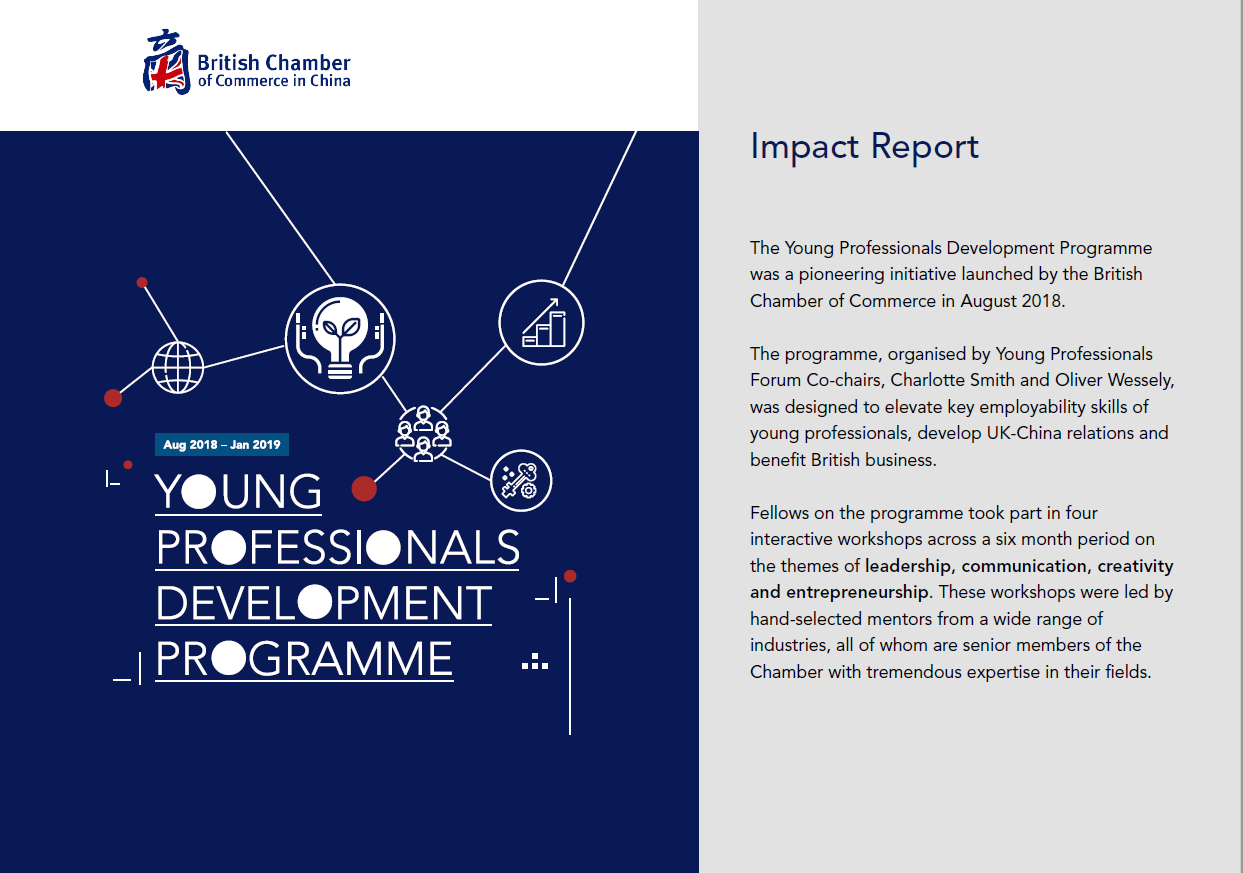 British Chamber of Commerce in China

Aug 2018 – Jan 2019

YOUNG PROFESSIONALS DEVELOPMENT PROGRAMME

Impact Report

The Young Professionals Development Programme was a pioneering initiative launched by the British Chamber of Commerce in August 2018.

The programme, organised by Young Professionals Forum Co-chairs, Charlotte Smith and Oliver Wessely, was designed to elevate key employability skills of young professionals, develop UK-China relations and benefit British business.

Fellows on the programme took part in four interactive workshops across a six month period on the themes of leadership, communication, creativity and entrepreneurship. These workshops were led by hand-selected mentors from a wide range of industries, all of whom are senior members of the Chamber with tremendous expertise in their fields.